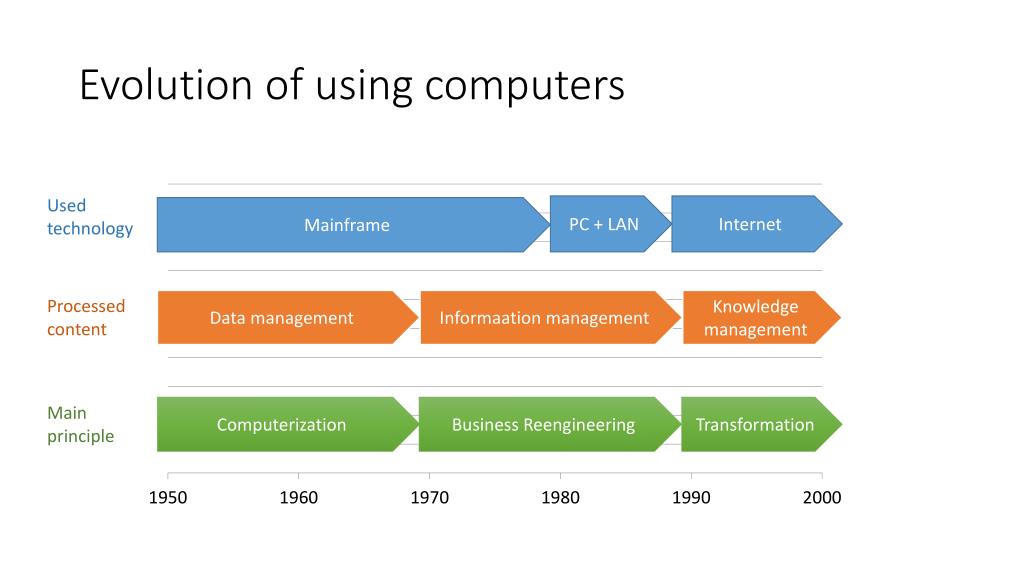 Evolution of using computers

Used technology

Mainframe

PC + LAN

Internet

Processed content

Data management

Informaation management

Knowledge management

Main principle

Computerization

Business Reengineering

Transformation

1950 1960 1970 1980 1990 2000